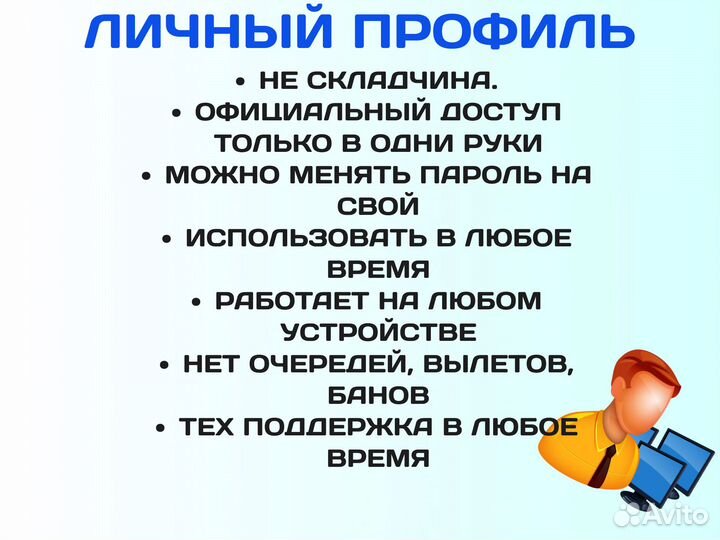 ЛИЧНЫЙ ПРОФИЛЬ

• НЕ СКЛАДЧИНА.
• ОФИЦИАЛЬНЫЙ ДОСТУП ТОЛЬКО В ОДНИ РУКИ
• МОЖНО МЕНЯТЬ ПАРОЛЬ НА СВОЙ
• ИСПОЛЬЗОВАТЬ В ЛЮБОЕ ВРЕМЯ
• РАБОТАЕТ НА ЛЮБОМ УСТРОЙСТВЕ
• НЕТ ОЧЕРЕДЕЙ, ВЫЛЕТОВ, БАНОВ
• ТЕХ ПОДДЕРЖКА В ЛЮБОЕ ВРЕМЯ

Avito